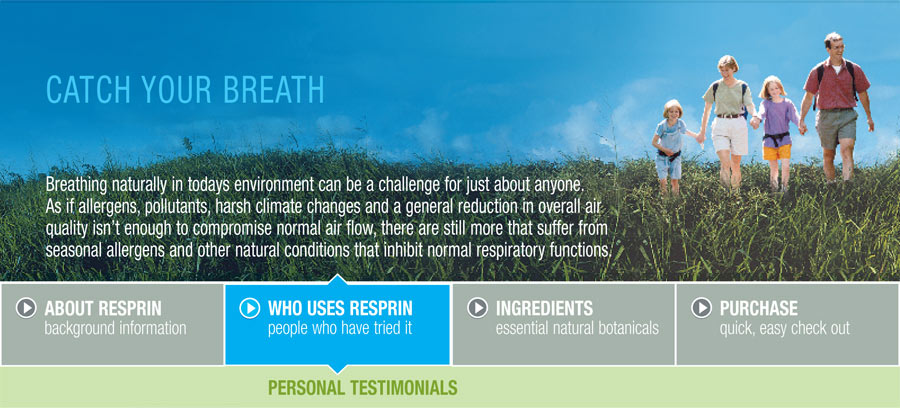 CATCH YOUR BREATH

Breathing naturally in todays environment can be a challenge for just about anyone. As if allergens, pollutants, harsh climate changes and a general reduction in overall air quality isn't enough to compromise normal air flow, there are still more that suffer from seasonal allergens and other natural conditions that inhibit normal respiratory functions.

ABOUT RESPRIN
background information

WHO USES RESPRIN
people who have tried it

INGREDIENTS
essential natural botanicals

PURCHASE
quick, easy check out

PERSONAL TESTIMONIALS